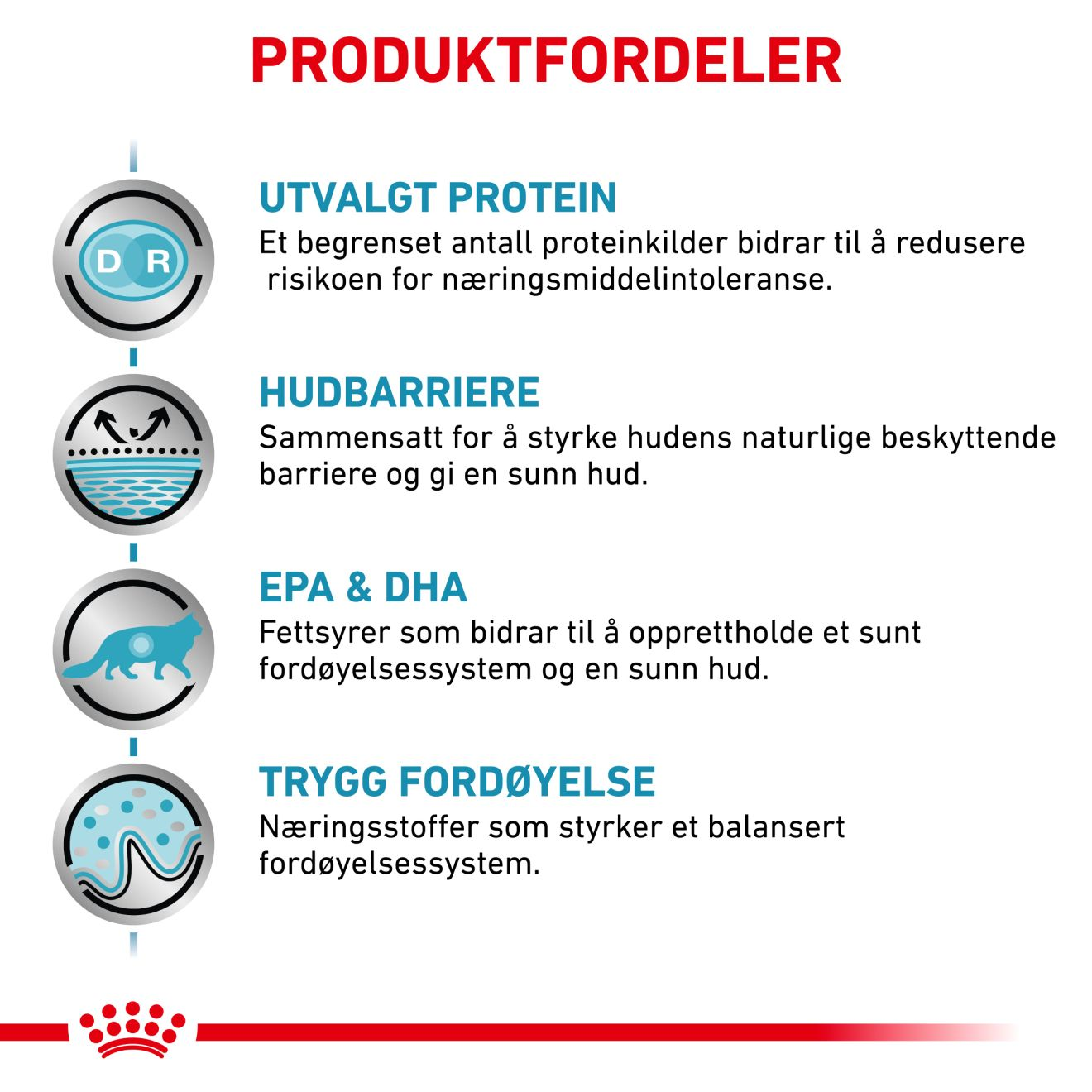 PRODUKTFORDELER

D R

UTVALGT PROTEIN
Et begrenset antall proteinkilder bidrar til å redusere risikoen for næringsmiddelintoleranse.

HUDBARRIERE
Sammensatt for å styrke hudens naturlige beskyttende barriere og gi en sunn hud.

EPA & DHA
Fettsyrer som bidrar til å opprettholde et sunt fordøyelsessystem og en sunn hud.

TRYGG FORDØYELSE
Næringsstoffer som styrker et balansert fordøyelsessystem.